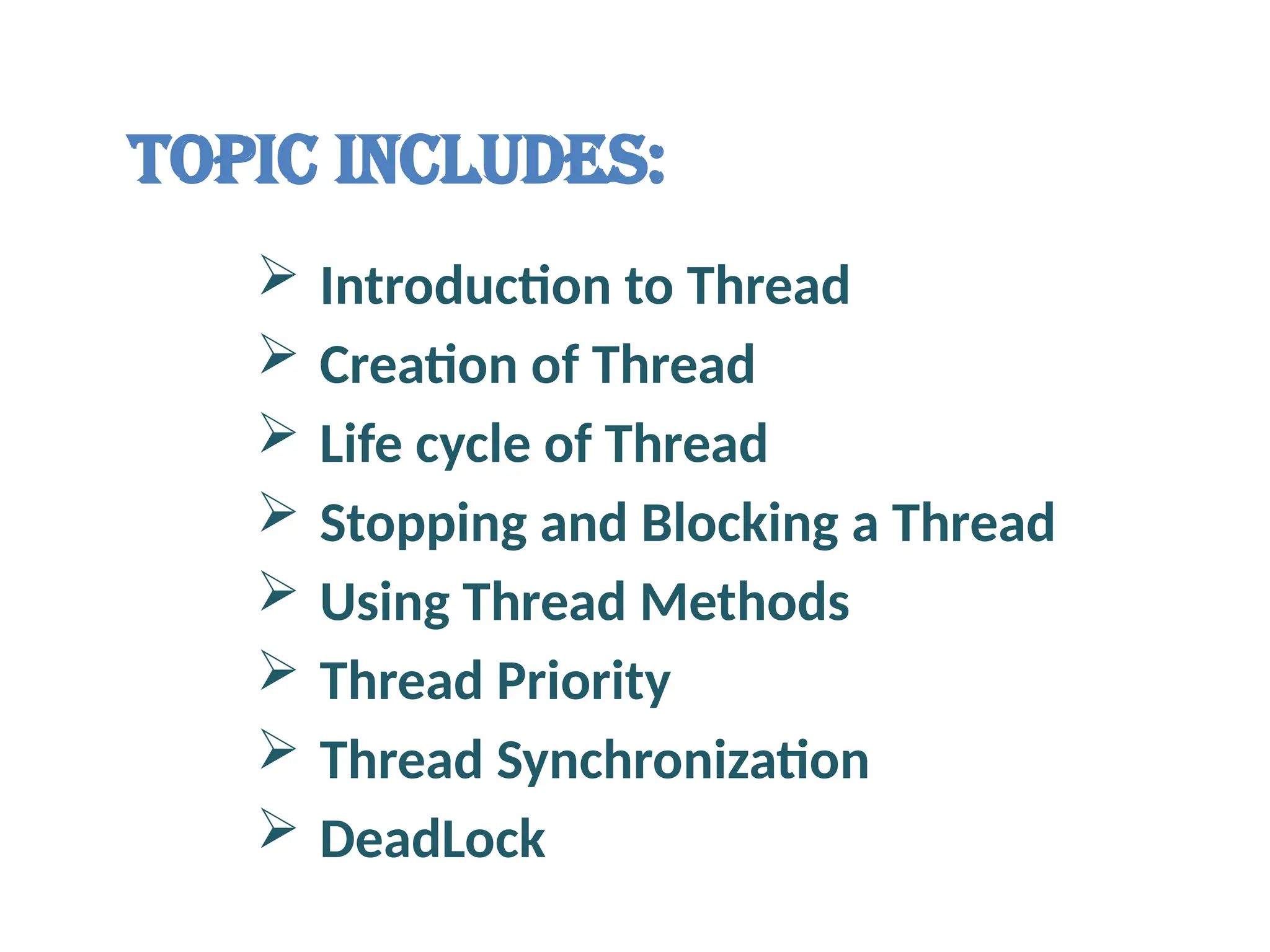 TOPIC INCLUDES:

➢ Introduction to Thread
➢ Creation of Thread
➢ Life cycle of Thread
➢ Stopping and Blocking a Thread
➢ Using Thread Methods
➢ Thread Priority
➢ Thread Synchronization
➢ DeadLock